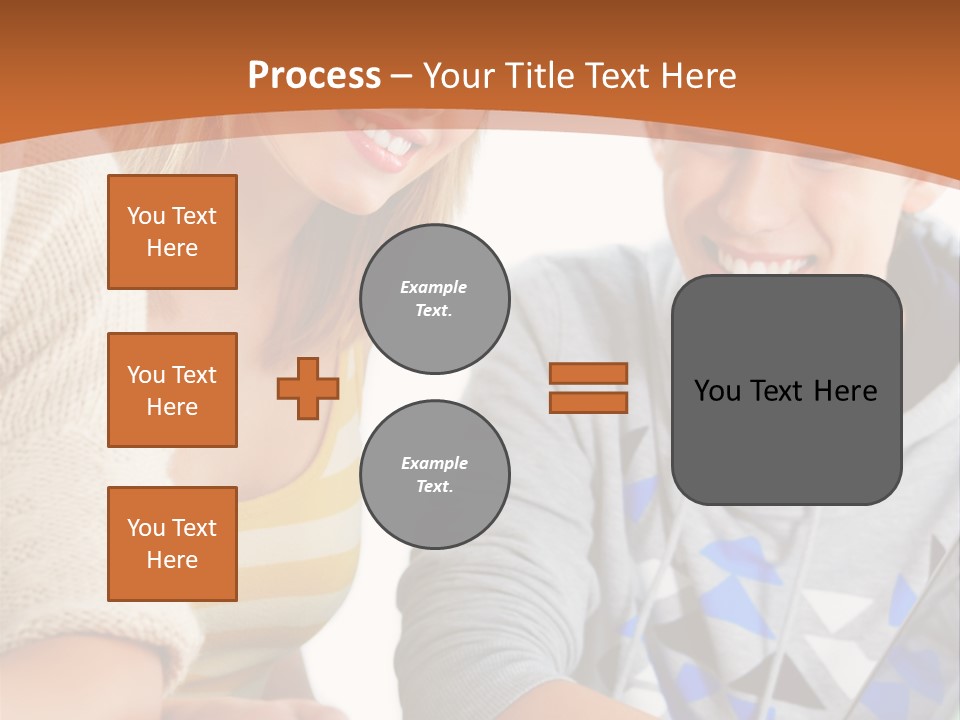 Process – Your Title Text Here

You Text Here

You Text Here

You Text Here

Example Text.

Example Text.

You Text Here